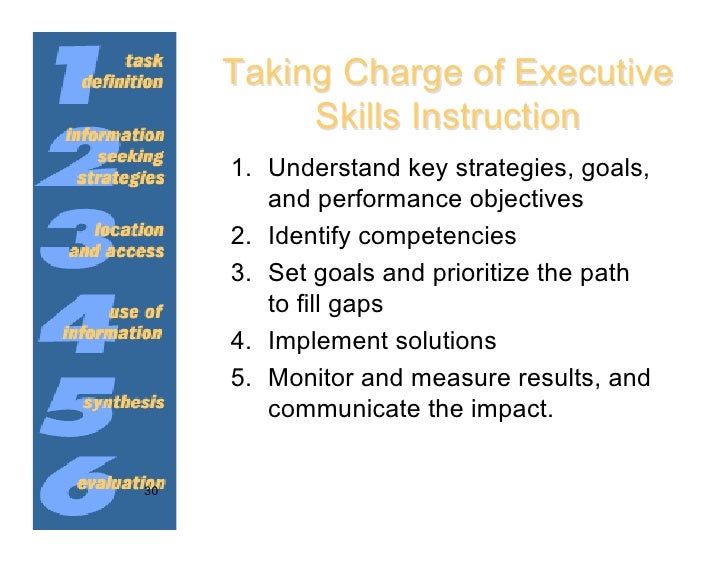 1 task definition
2 information seeking strategies
3 location and access
4 use of information
5 synthesis
6 evaluation

30

Taking Charge of Executive Skills Instruction

1. Understand key strategies, goals, and performance objectives
2. Identify competencies
3. Set goals and prioritize the path to fill gaps
4. Implement solutions
5. Monitor and measure results, and communicate the impact.